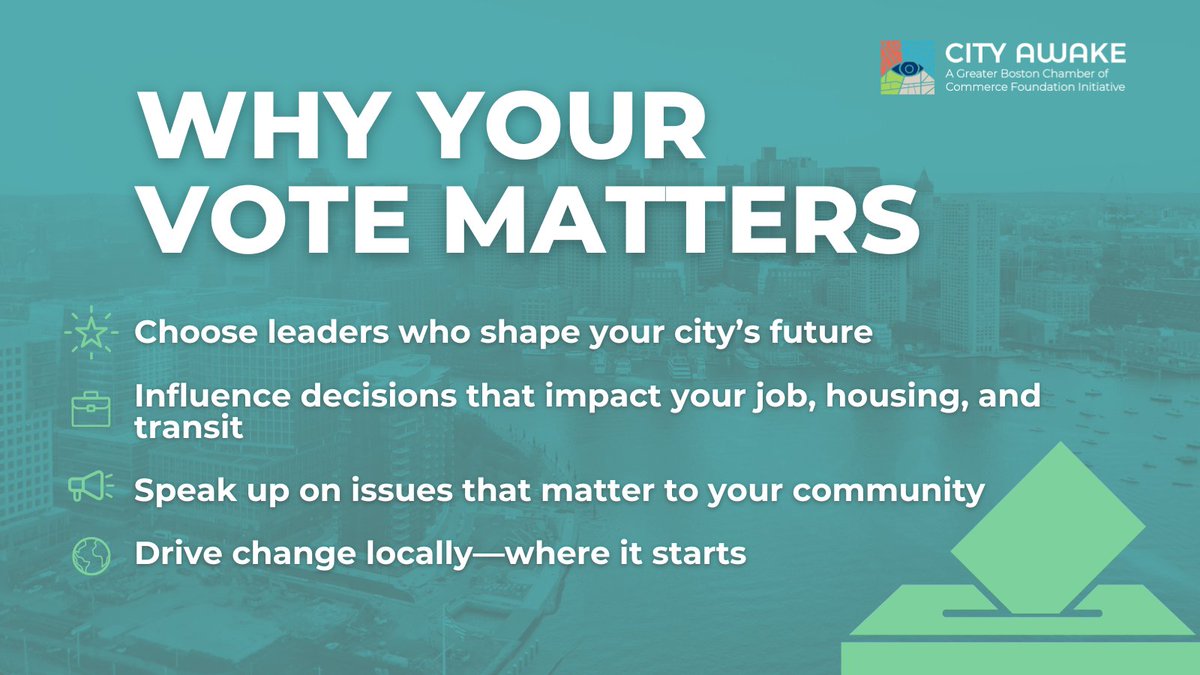 CITY AWAKE
A Greater Boston Chamber of Commerce Foundation Initiative

WHY YOUR VOTE MATTERS

Choose leaders who shape your city's future

Influence decisions that impact your job, housing, and transit

Speak up on issues that matter to your community

Drive change locally—where it starts